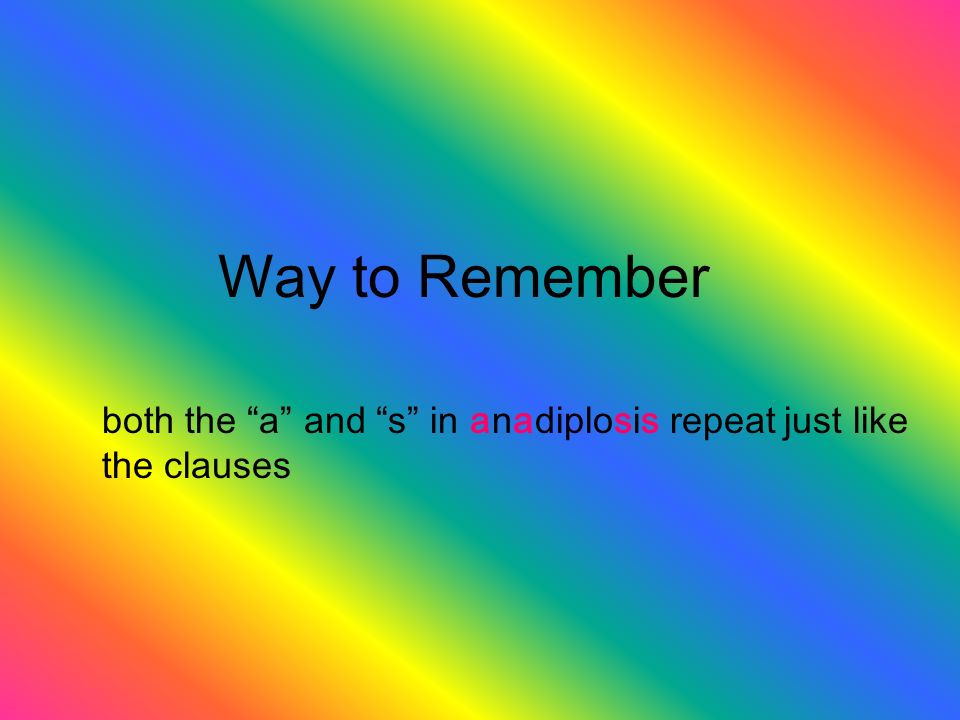 Way to Remember

both the “a” and “s” in anadiplosis repeat just like the clauses